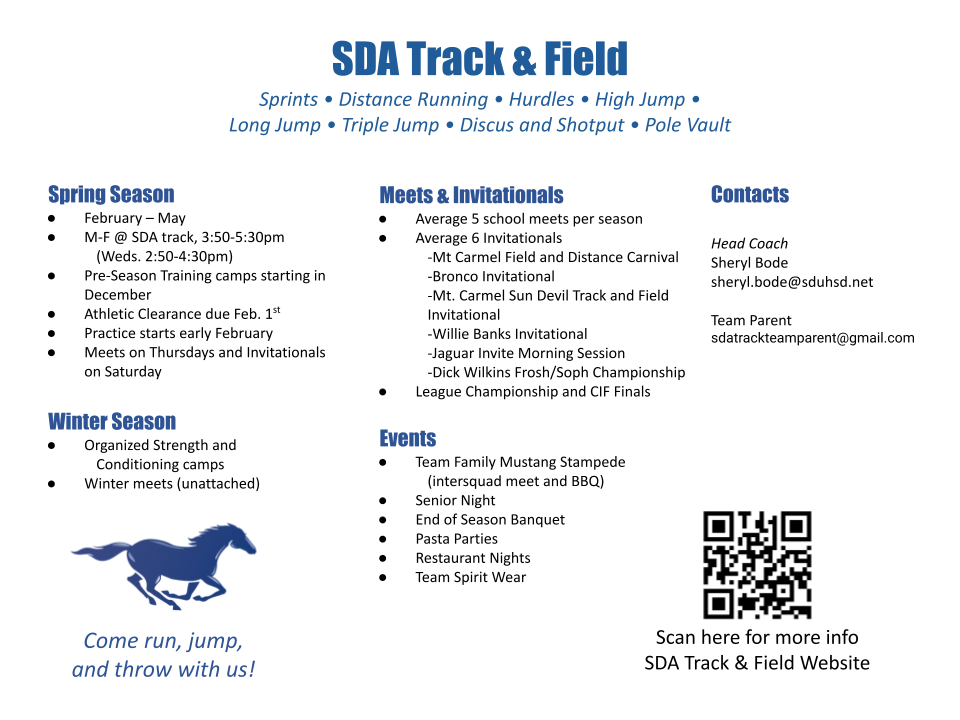 SDA Track & Field

Sprints • Distance Running • Hurdles • High Jump • Long Jump • Triple Jump • Discus and Shotput • Pole Vault

Spring Season
● February – May
● M-F @ SDA track, 3:50-5:30pm (Weds. 2:50-4:30pm)
● Pre-Season Training camps starting in December
● Athletic Clearance due Feb. 1$^{st}$
● Practice starts early February
● Meets on Thursdays and Invitationals on Saturday

Winter Season
● Organized Strength and Conditioning camps
● Winter meets (unattached)

Come run, jump, and throw with us!

Meets & Invitationals
● Average 5 school meets per season
● Average 6 Invitationals
-Mt Carmel Field and Distance Carnival
-Bronco Invitational
-Mt. Carmel Sun Devil Track and Field Invitational
-Willie Banks Invitational
-Jaguar Invite Morning Session
-Dick Wilkins Frosh/Soph Championship
● League Championship and CIF Finals

Events
● Team Family Mustang Stampede (intersquad meet and BBQ)
● Senior Night
● End of Season Banquet
● Pasta Parties
● Restaurant Nights
● Team Spirit Wear

Contacts

Head Coach
Sheryl Bode
sheryl.bode@sduhsd.net

Team Parent
sdatrackteamparent@gmail.com

Scan here for more info
SDA Track & Field Website